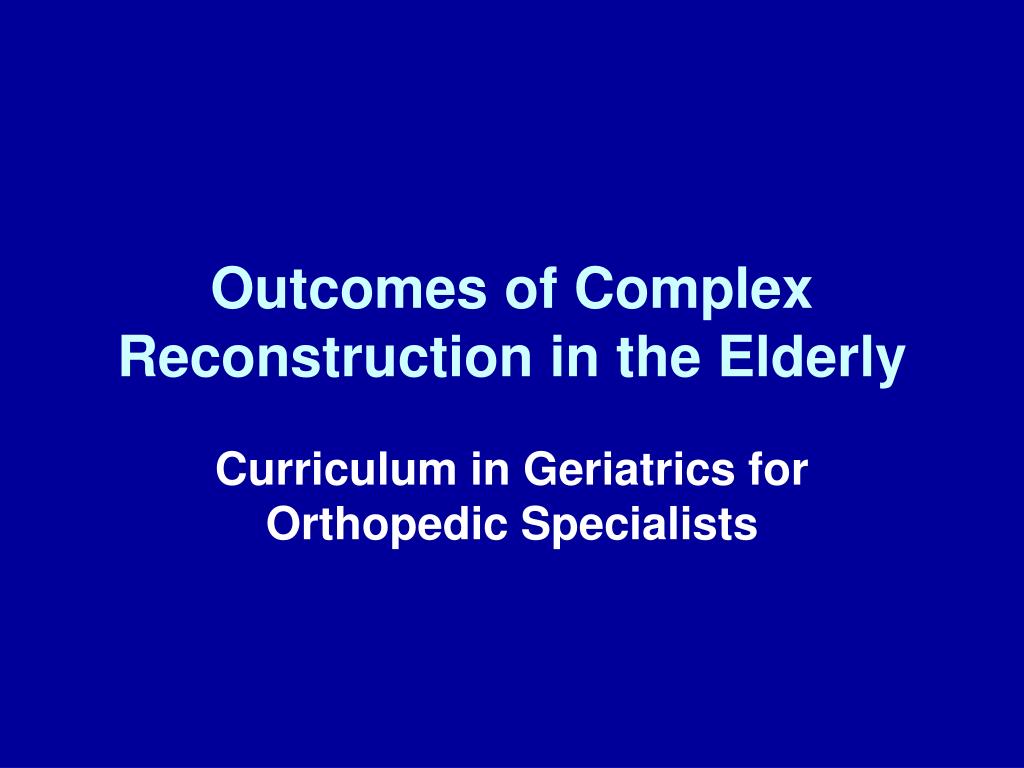 Outcomes of Complex Reconstruction in the Elderly

Curriculum in Geriatrics for Orthopedic Specialists